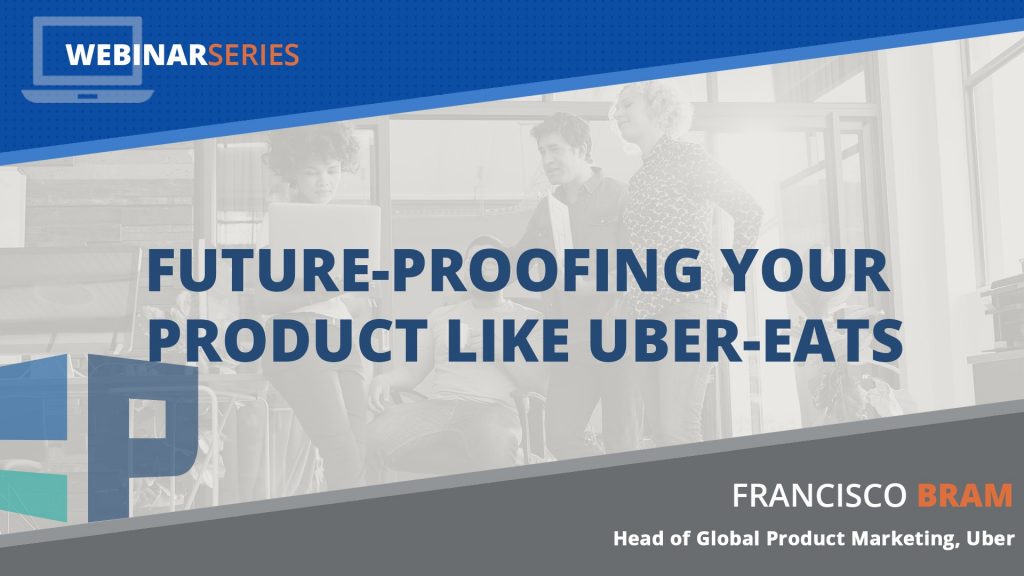 WEBINARSERIES

FUTURE-PROOFING YOUR PRODUCT LIKE UBER-EATS

FRANCISCO BRAM

Head of Global Product Marketing, Uber